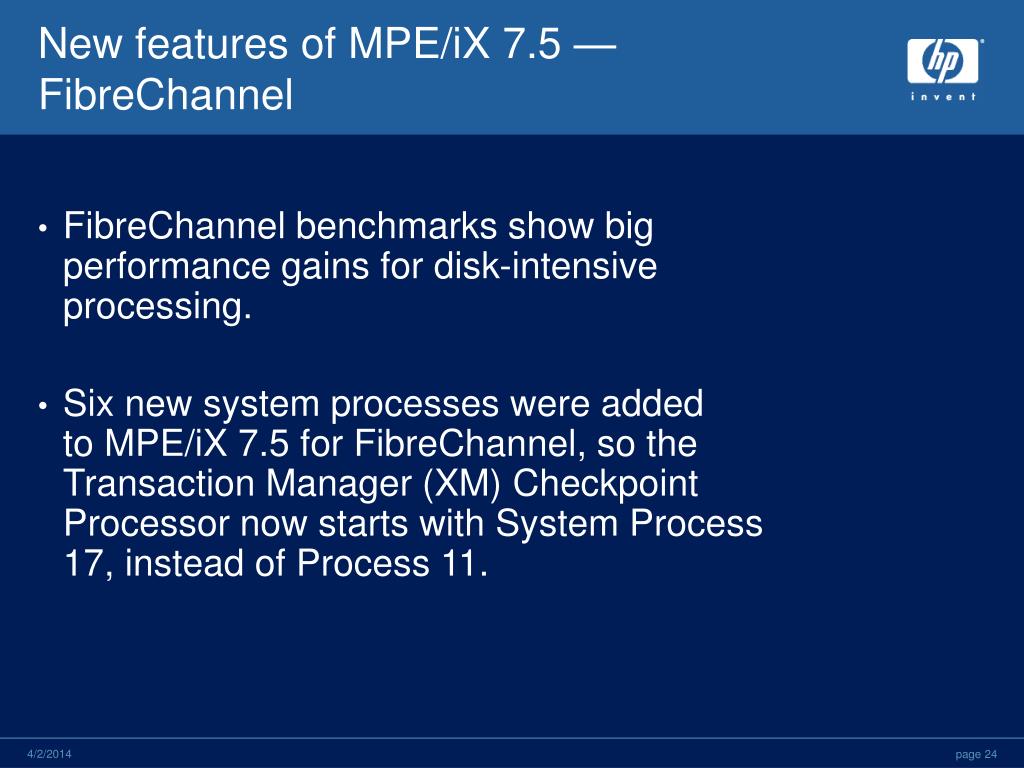 New features of MPE/iX 7.5 — FibreChannel

hp
invent

• FibreChannel benchmarks show big performance gains for disk-intensive processing.

• Six new system processes were added to MPE/iX 7.5 for FibreChannel, so the Transaction Manager (XM) Checkpoint Processor now starts with System Process 17, instead of Process 11.

4/2/2014

page 24